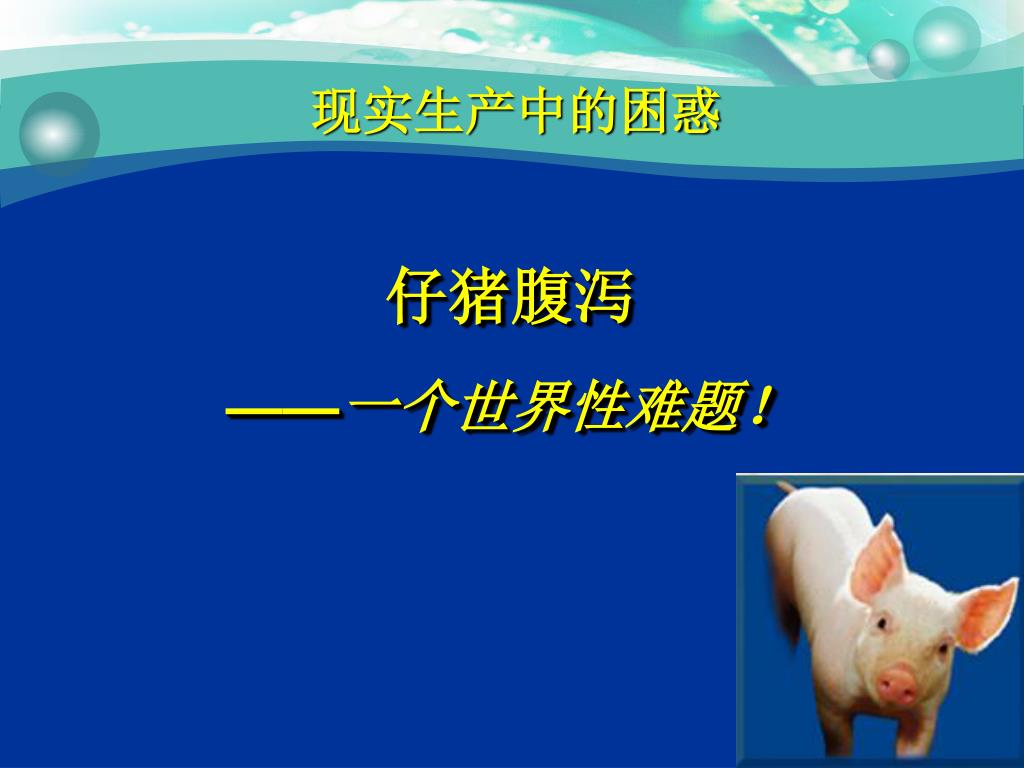 现实生产中的困惑

仔猪腹泻

——一个世界性难题！